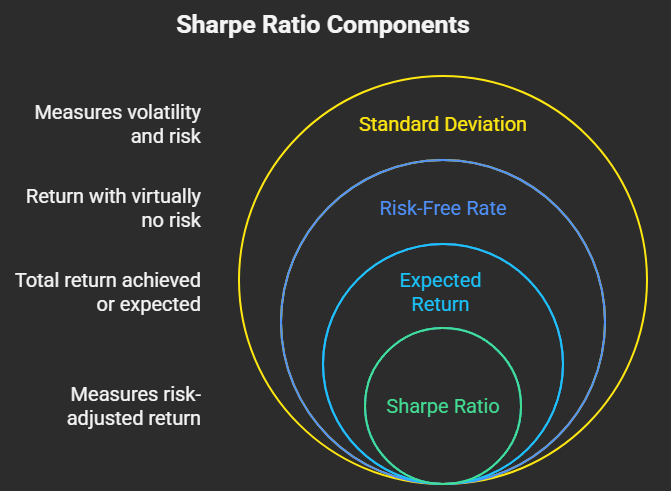 Sharpe Ratio Components

Measures volatility and risk

Standard Deviation

Return with virtually no risk

Risk-Free Rate

Total return achieved or expected

Expected Return

Measures risk-adjusted return

Sharpe Ratio